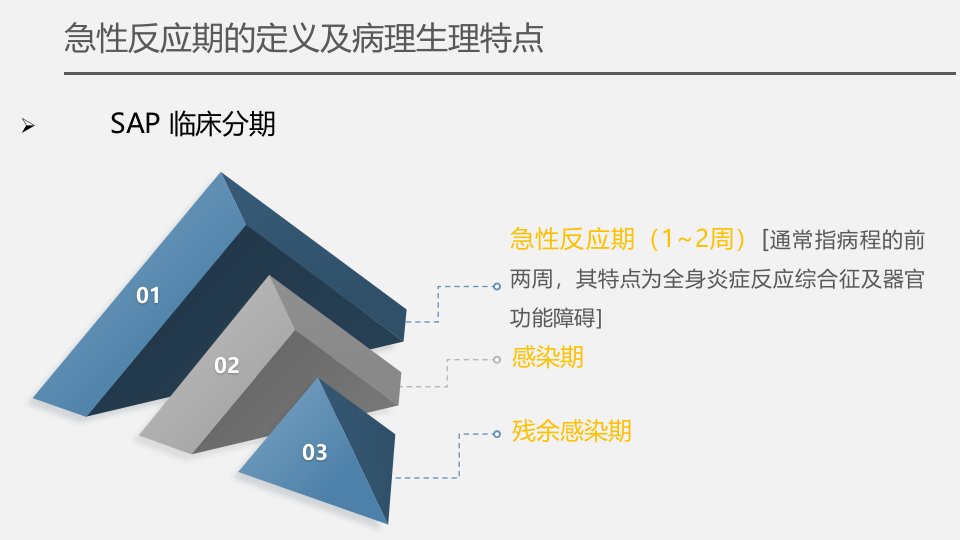 急性反应期的定义及病理生理特点

➢ SAP 临床分期

01

02

03

急性反应期（1~2周）[通常指病程的前两周，其特点为全身炎症反应综合征及器官功能障碍]

感染期

残余感染期